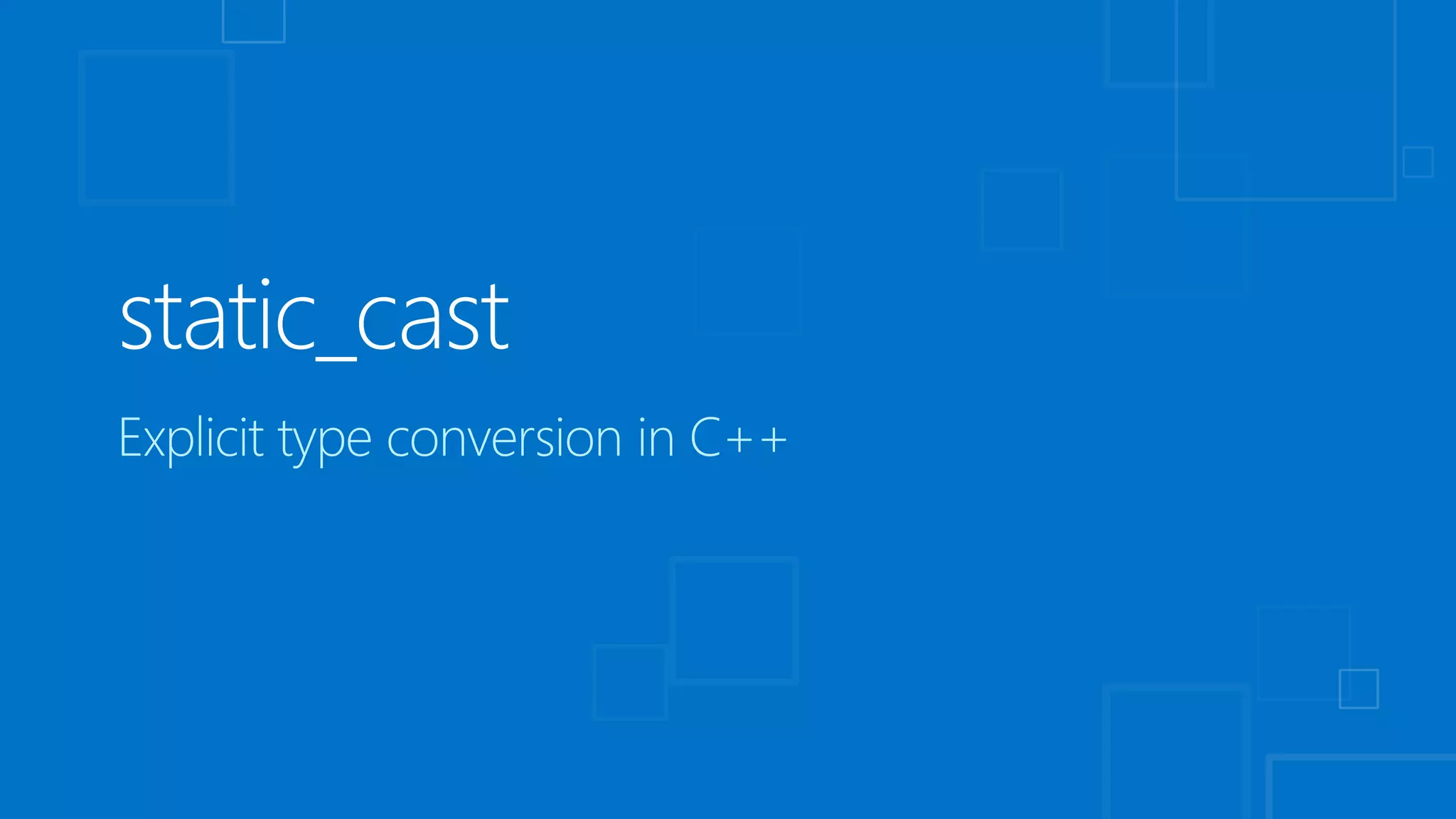 static_cast

Explicit type conversion in C++